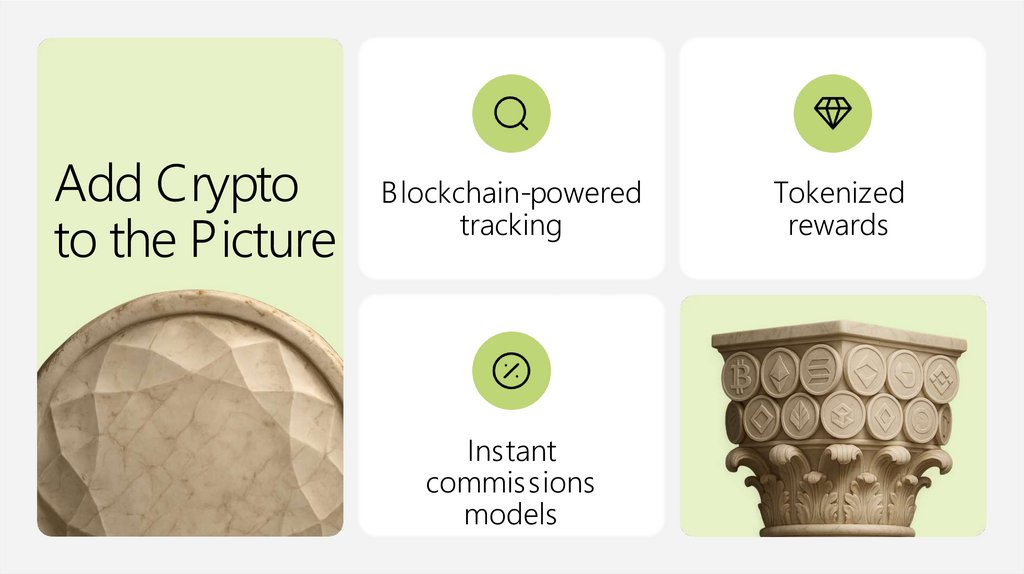 Add Crypto to the Picture

Blockchain-powered tracking

Tokenized rewards

Instant commissions models